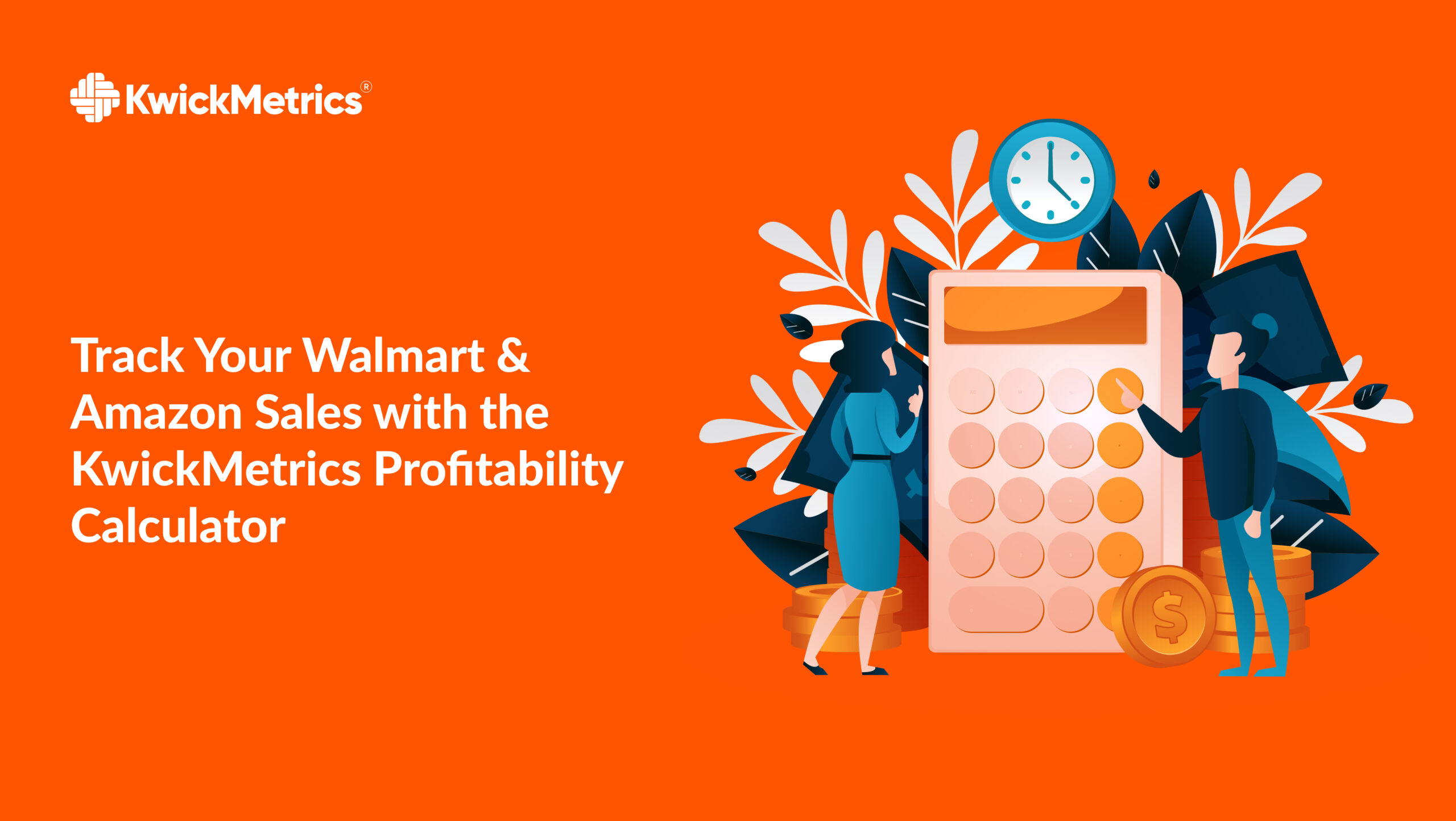 KwickMetrics®

Track Your Walmart & Amazon Sales with the KwickMetrics Profitability Calculator

$